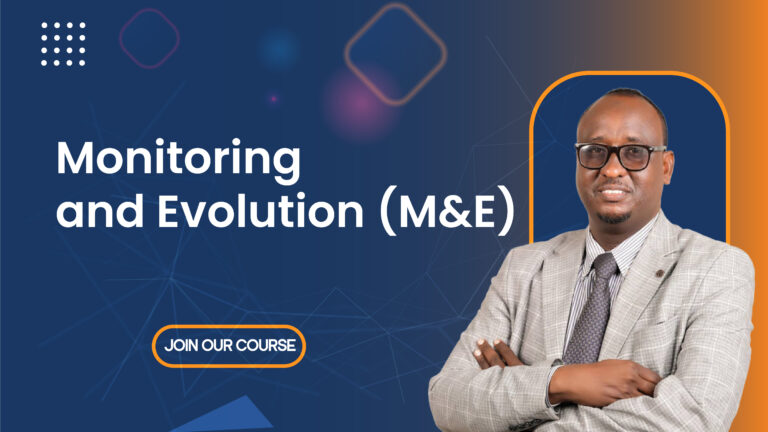 Monitoring and Evolution (M&E)

JOIN OUR COURSE